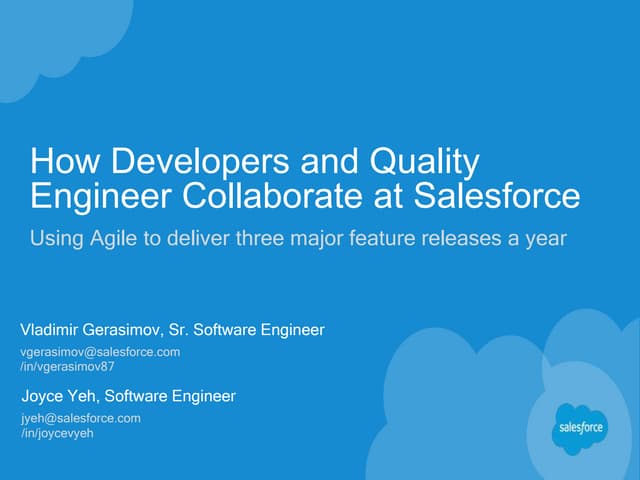 How Developers and Quality Engineer Collaborate at Salesforce

Using Agile to deliver three major feature releases a year

Vladimir Gerasimov, Sr. Software Engineer

vgerasimov@salesforce.com
/in/vgerasimov87

Joyce Yeh, Software Engineer

jyeh@salesforce.com
/in/joycevyeh

salesforce